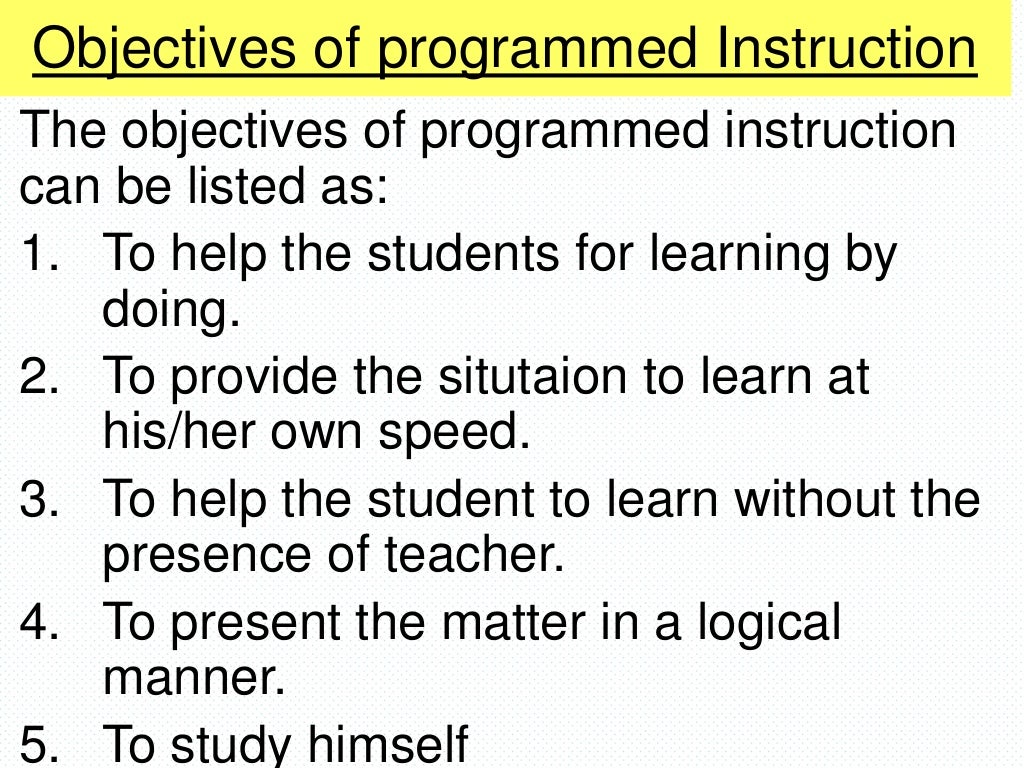 Objectives of programmed Instruction

The objectives of programmed instruction can be listed as:

1. To help the students for learning by doing.
2. To provide the situtaion to learn at his/her own speed.
3. To help the student to learn without the presence of teacher.
4. To present the matter in a logical manner.
5. To study himself